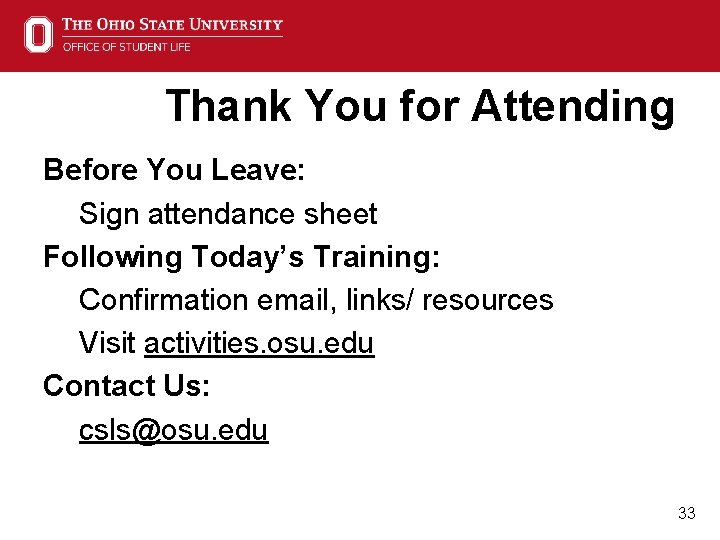 THE OHIO STATE UNIVERSITY
OFFICE OF STUDENT LIFE

Thank You for Attending

Before You Leave:

Sign attendance sheet

Following Today's Training:

Confirmation email, links/ resources

Visit activities.osu.edu

Contact Us:

csls@osu.edu

33